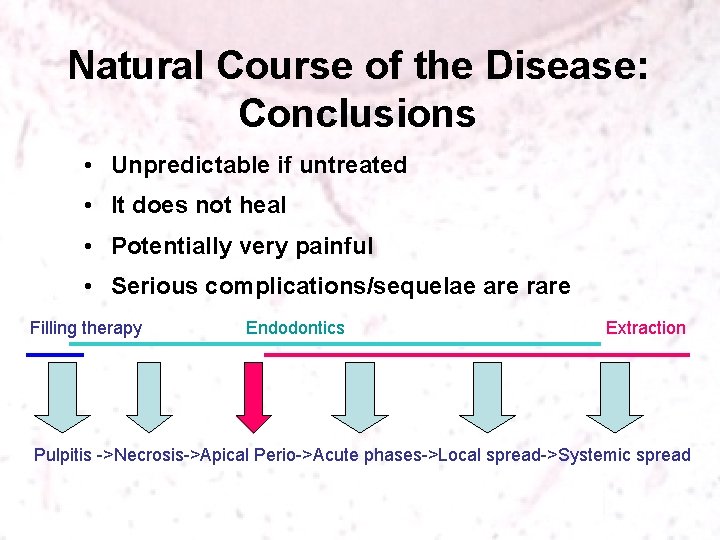 Natural Course of the Disease: Conclusions

• Unpredictable if untreated
• It does not heal
• Potentially very painful
• Serious complications/sequelae are rare

Filling therapy
Endodontics
Extraction

Pulpitis ->Necrosis->Apical Perio->Acute phases->Local spread->Systemic spread